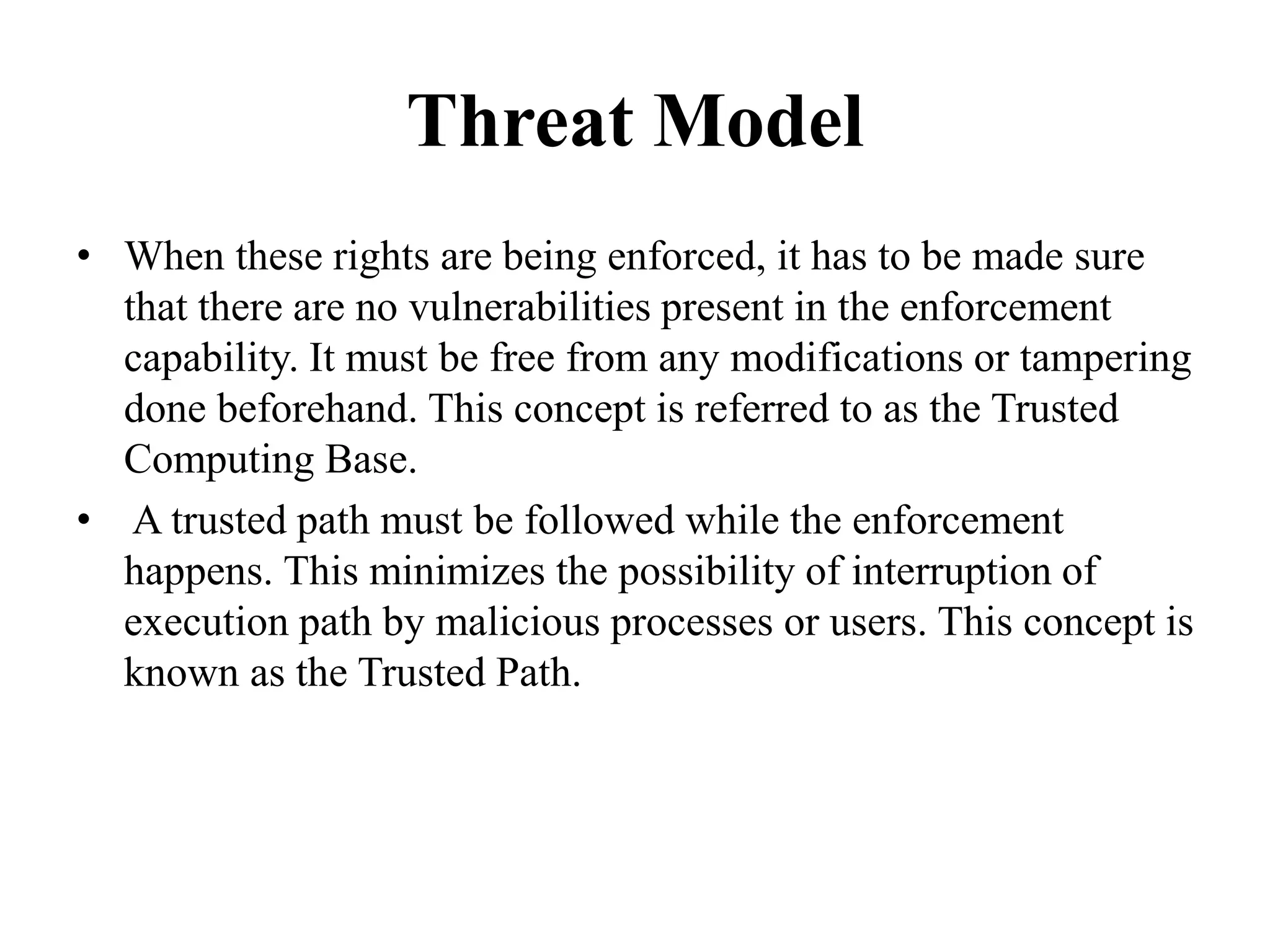 Threat Model

• When these rights are being enforced, it has to be made sure that there are no vulnerabilities present in the enforcement capability. It must be free from any modifications or tampering done beforehand. This concept is referred to as the Trusted Computing Base.

• A trusted path must be followed while the enforcement happens. This minimizes the possibility of interruption of execution path by malicious processes or users. This concept is known as the Trusted Path.